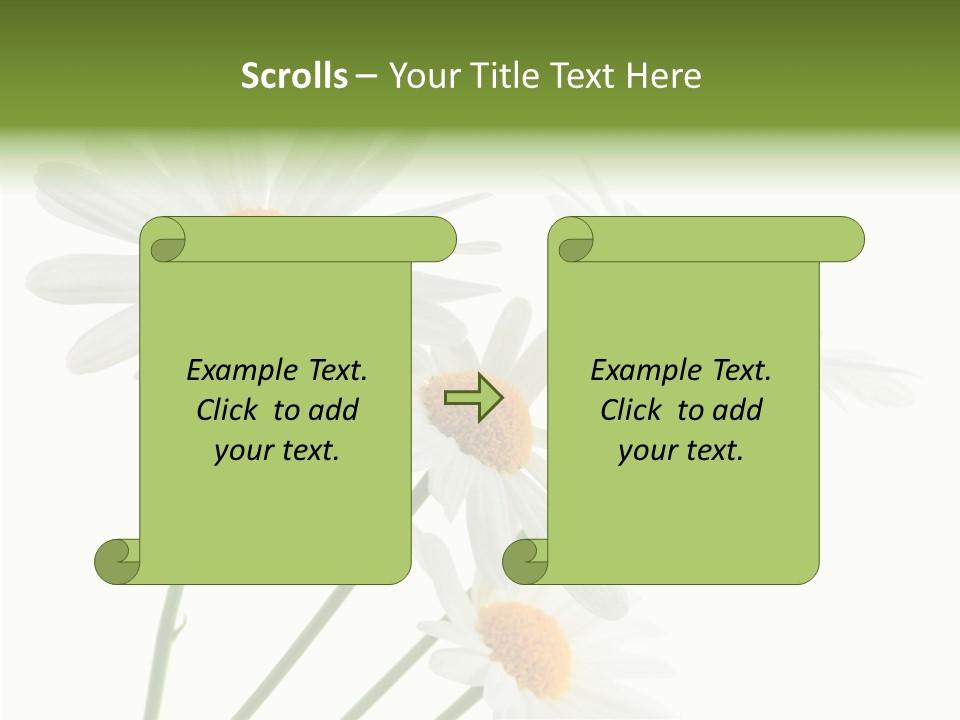 Scrolls – Your Title Text Here

Example Text.
Click to add
your text.

Example Text.
Click to add
your text.